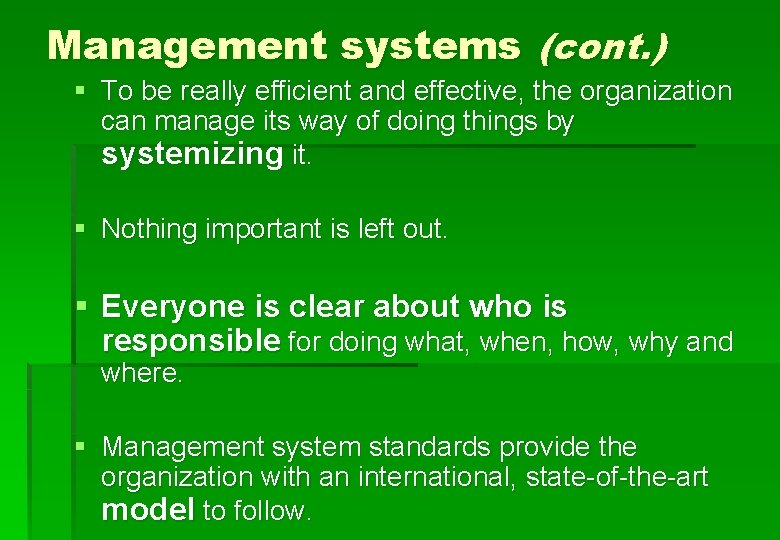 Management systems (cont.)

▪ To be really efficient and effective, the organization can manage its way of doing things by systemizing it.

▪ Nothing important is left out.

▪ Everyone is clear about who is responsible for doing what, when, how, why and where.

▪ Management system standards provide the organization with an international, state-of-the-art model to follow.